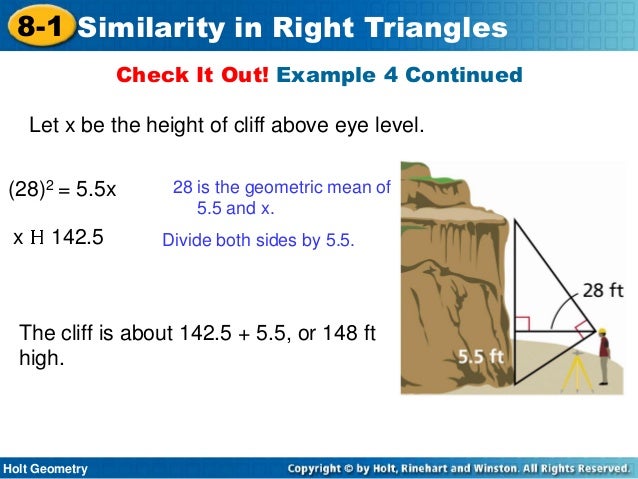 8-1 Similarity in Right Triangles

Check It Out! Example 4 Continued

Let x be the height of cliff above eye level.

$(28)^2 = 5.5x$

28 is the geometric mean of 5.5 and x.

x H 142.5

Divide both sides by 5.5.

The cliff is about 142.5 + 5.5, or 148 ft high.

28 ft

5.5 ft

Holt Geometry

Copyright © by Holt, Rinehart and Winston. All Rights Reserved.